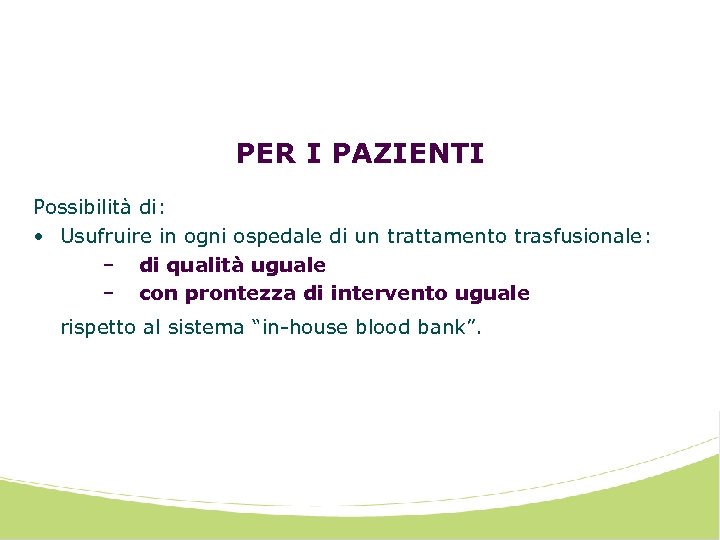 PER I PAZIENTI

Possibilità di:

• Usufruire in ogni ospedale di un trattamento trasfusionale:
 – di qualità uguale
 – con prontezza di intervento uguale

rispetto al sistema “in-house blood bank”.